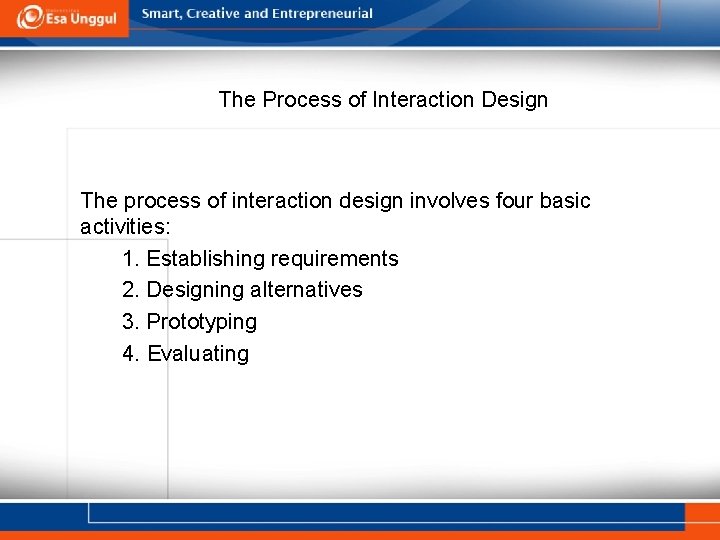 Esa Unggul

Smart, Creative and Entrepreneurial

The Process of Interaction Design

The process of interaction design involves four basic activities:

1. Establishing requirements
2. Designing alternatives
3. Prototyping
4. Evaluating